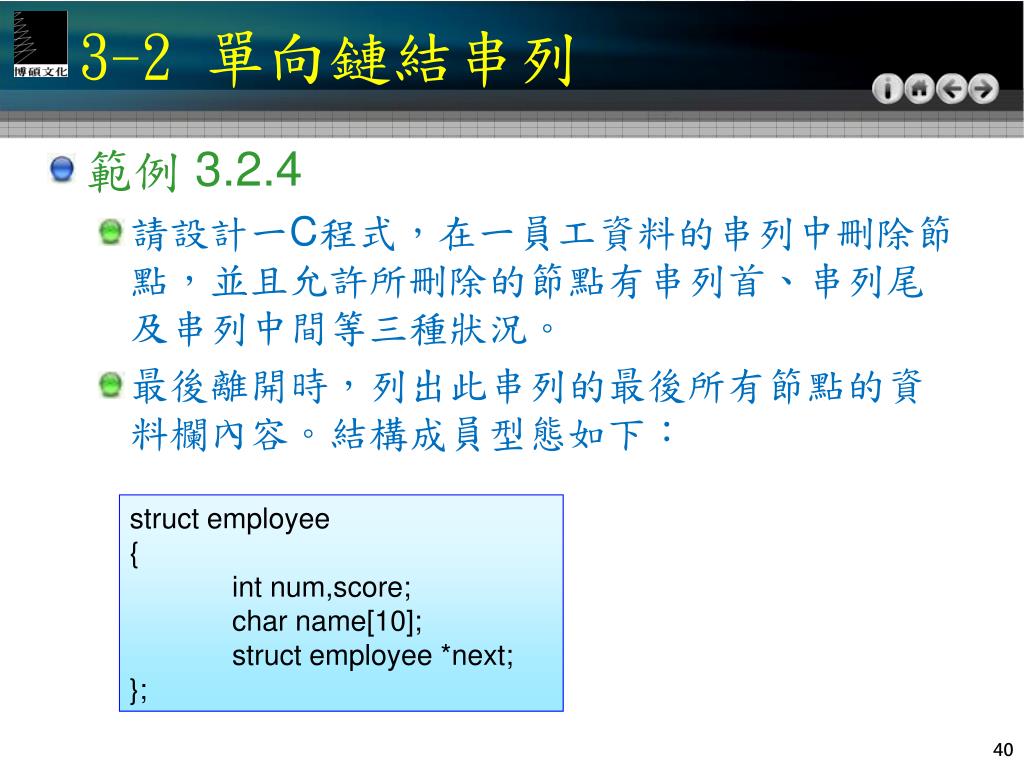 博碩文化

3-2 單向鏈結串列

範例 3.2.4

請設計一C程式，在一員工資料的串列中刪除節點，並且允許所刪除的節點有串列首、串列尾及串列中間等三種狀況。

最後離開時，列出此串列的最後所有節點的資料欄內容。結構成員型態如下：

struct employee
{
int num,score;
char name[10];
struct employee *next;
};

40